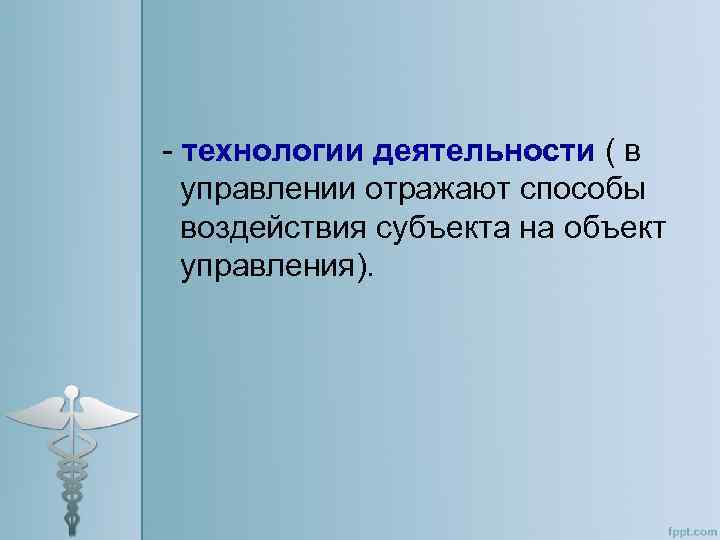 - технологии деятельности ( в управлении отражают способы воздействия субъекта на объект управления).

fppt.com